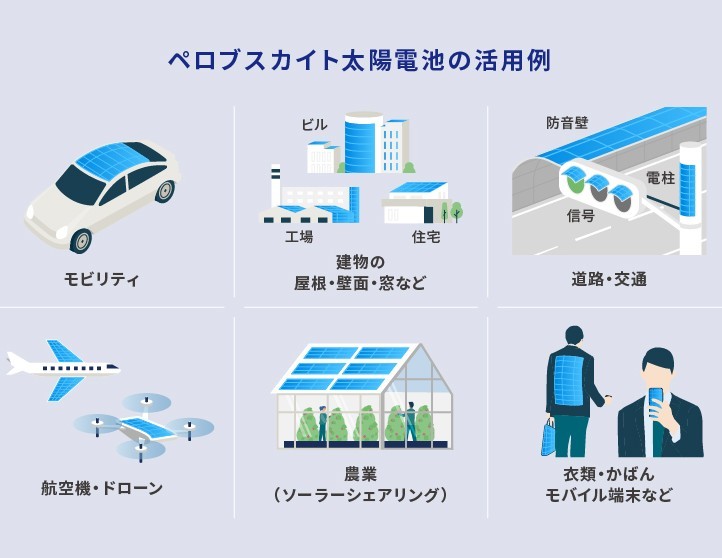 ペロブスカイト太陽電池の活用例

モビリティ

ビル
工場
住宅
建物の
屋根・壁面・窓など

防音壁
電柱
信号
道路・交通

航空機・ドローン

農業
（ソーラーシェアリング）

衣類・かばん
モバイル端末など